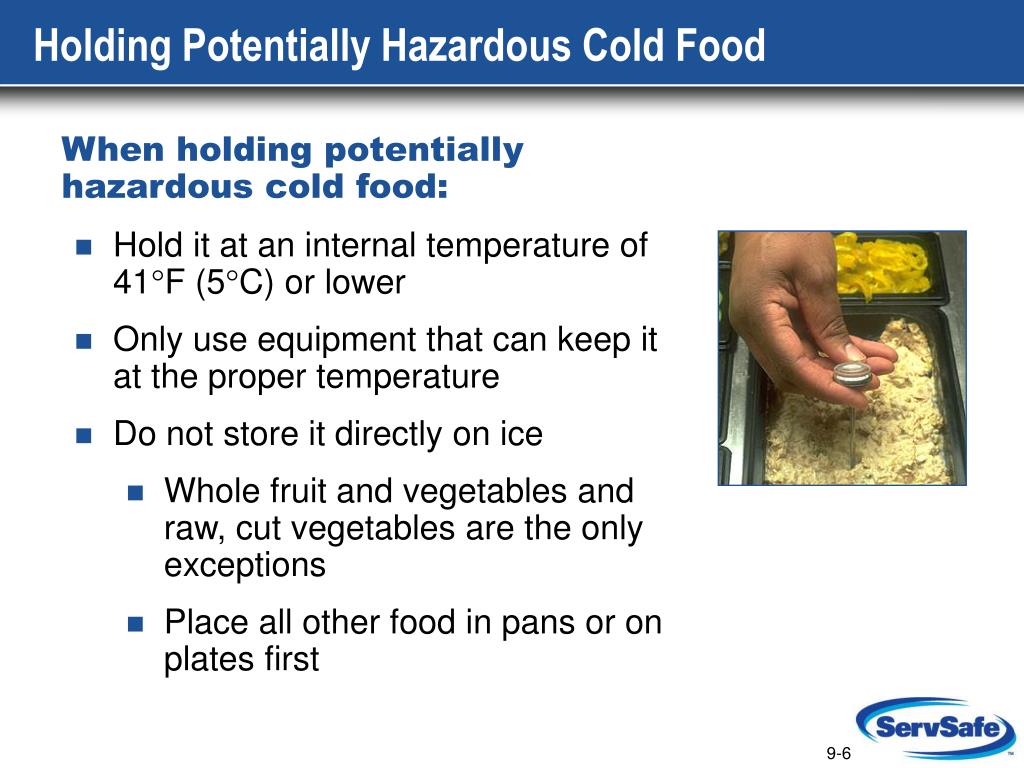 Holding Potentially Hazardous Cold Food

When holding potentially hazardous cold food:

- Hold it at an internal temperature of 41°F (5°C) or lower
- Only use equipment that can keep it at the proper temperature
- Do not store it directly on ice
  - Whole fruit and vegetables and raw, cut vegetables are the only exceptions
  - Place all other food in pans or on plates first

ServSafe™

9-6